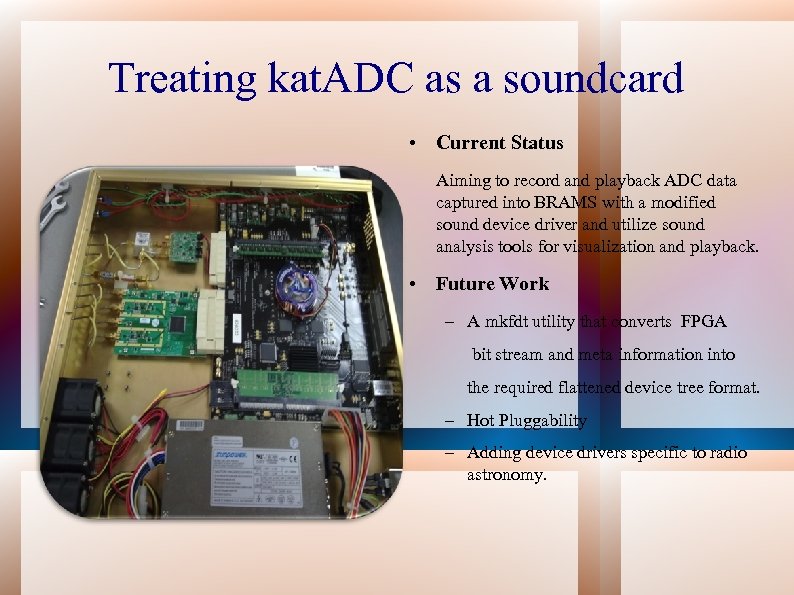 Treating katADC as a soundcard

• Current Status

Aiming to record and playback ADC data captured into BRAMS with a modified sound device driver and utilize sound analysis tools for visualization and playback.

• Future Work

– A mkfdt utility that converts FPGA bit stream and meta information into the required flattened device tree format.

– Hot Pluggability

– Adding device drivers specific to radio astronomy.